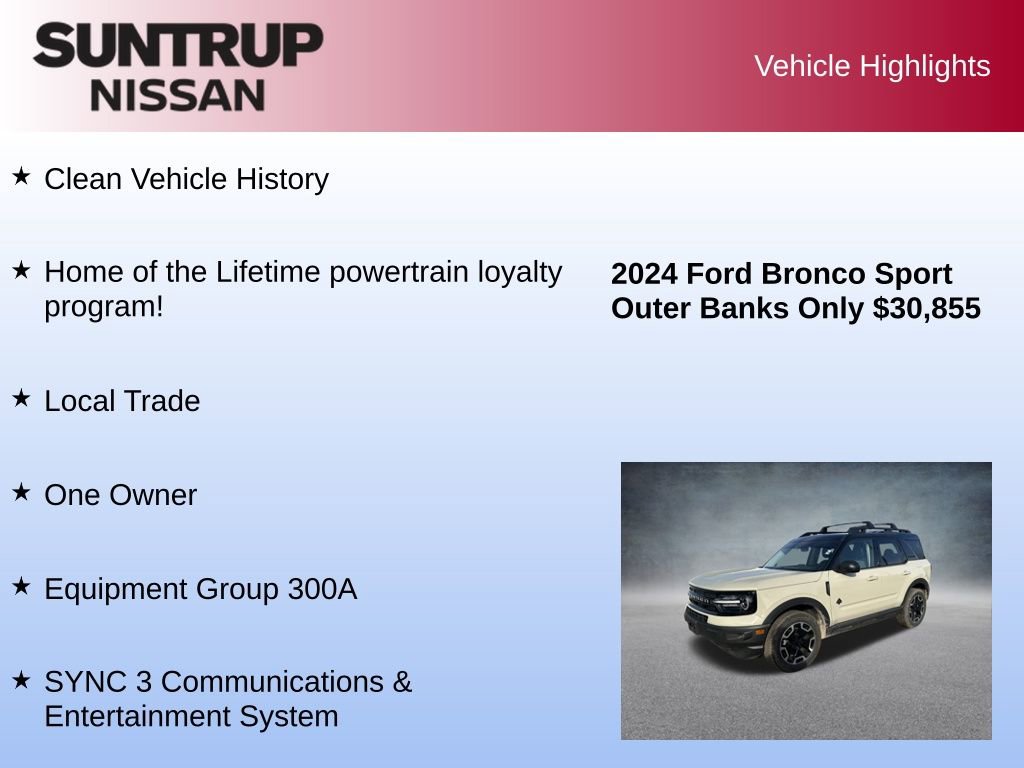 SUNTRUP
NISSAN

Vehicle Highlights

★ Clean Vehicle History

★ Home of the Lifetime powertrain loyalty program!

★ Local Trade

★ One Owner

★ Equipment Group 300A

★ SYNC 3 Communications & Entertainment System

2024 Ford Bronco Sport Outer Banks Only $30,855